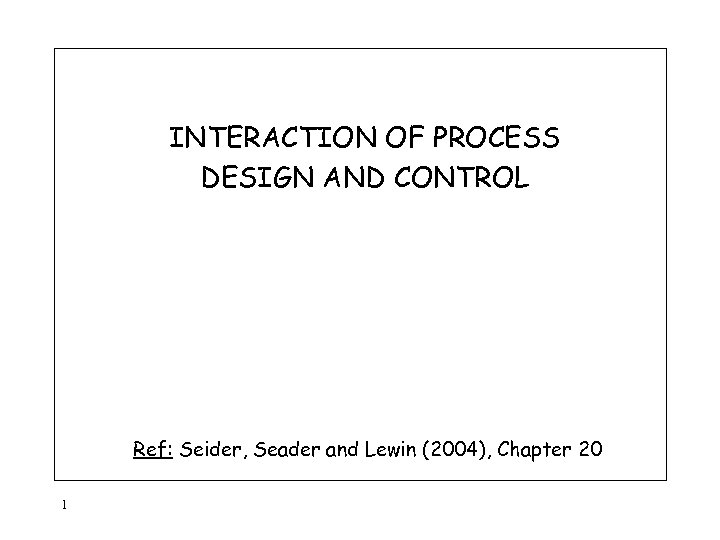 INTERACTION OF PROCESS DESIGN AND CONTROL

Ref: Seider, Seader and Lewin (2004), Chapter 20

1